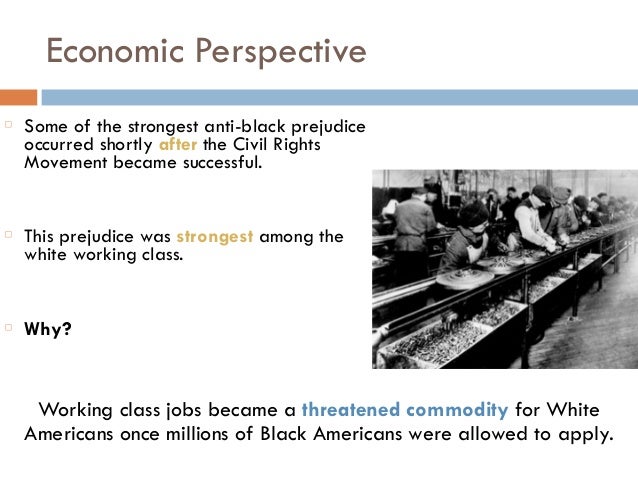 Economic Perspective

Some of the strongest anti-black prejudice occurred shortly after the Civil Rights Movement became successful.

This prejudice was strongest among the white working class.

Why?

Working class jobs became a threatened commodity for White Americans once millions of Black Americans were allowed to apply.